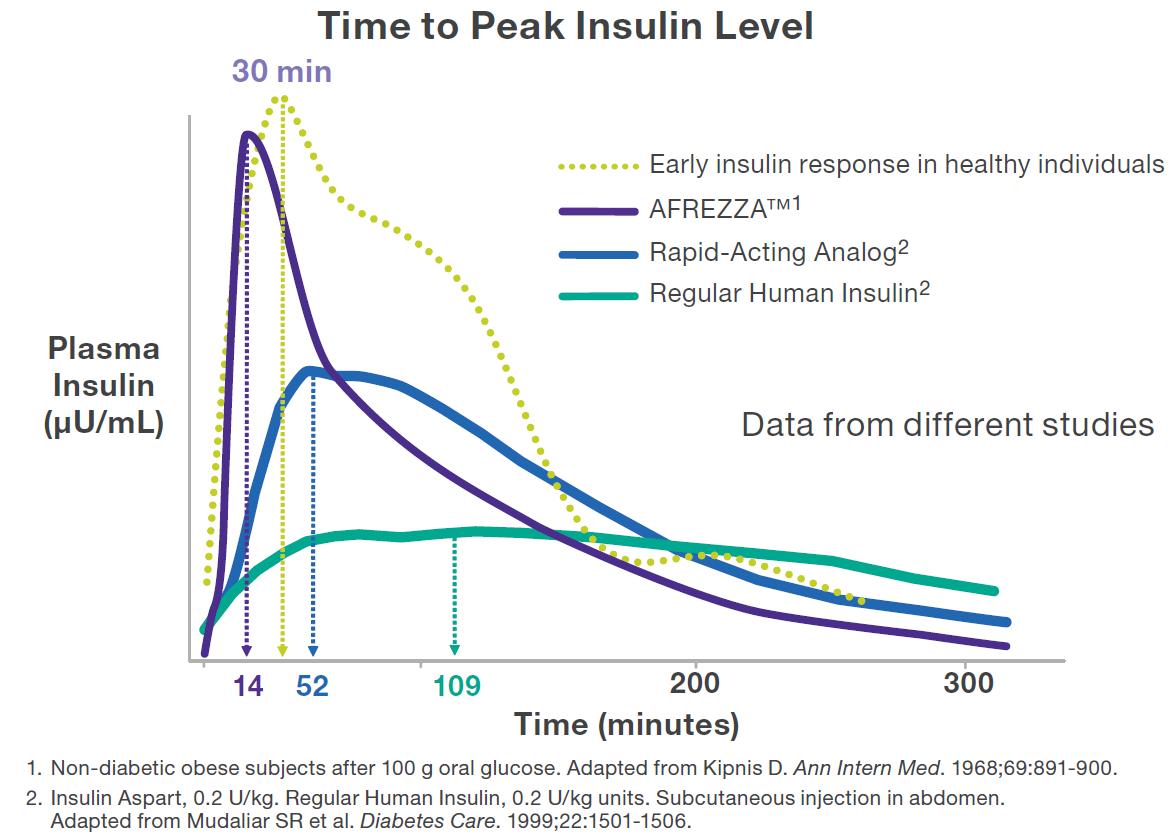 Time to Peak Insulin Level

30 min

Early insulin response in healthy individuals
AFREZZA™$^1$
Rapid-Acting Analog$^2$
Regular Human Insulin$^2$

Plasma Insulin (μU/mL)

Data from different studies

14 52 109 200 300

Time (minutes)

1. Non-diabetic obese subjects after 100 g oral glucose. Adapted from Kipnis D. Ann Intern Med. 1968;69:891-900.
2. Insulin Aspart, 0.2 U/kg. Regular Human Insulin, 0.2 U/kg units. Subcutaneous injection in abdomen. Adapted from Mudaliar SR et al. Diabetes Care. 1999;22:1501-1506.